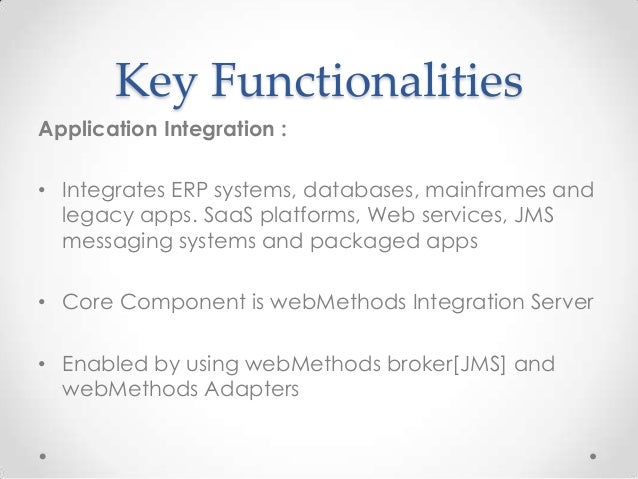 Key Functionalities

Application Integration :

• Integrates ERP systems, databases, mainframes and legacy apps. SaaS platforms, Web services, JMS messaging systems and packaged apps

• Core Component is webMethods Integration Server

• Enabled by using webMethods broker[JMS] and webMethods Adapters